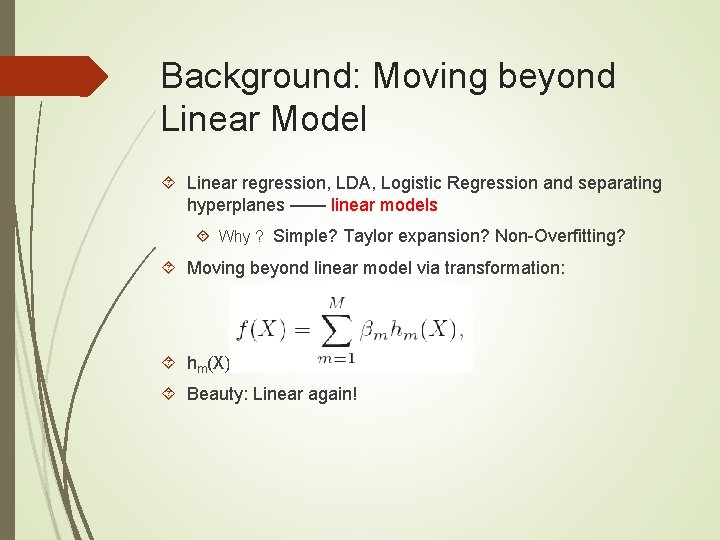 Background: Moving beyond Linear Model

Linear regression, LDA, Logistic Regression and separating hyperplanes —— linear models

Why ? Simple? Taylor expansion? Non-Overfitting?

Moving beyond linear model via transformation:

$f(X) = \sum_{m=1}^{M} \beta_m h_m(X),$

$h_m(X)$

Beauty: Linear again!